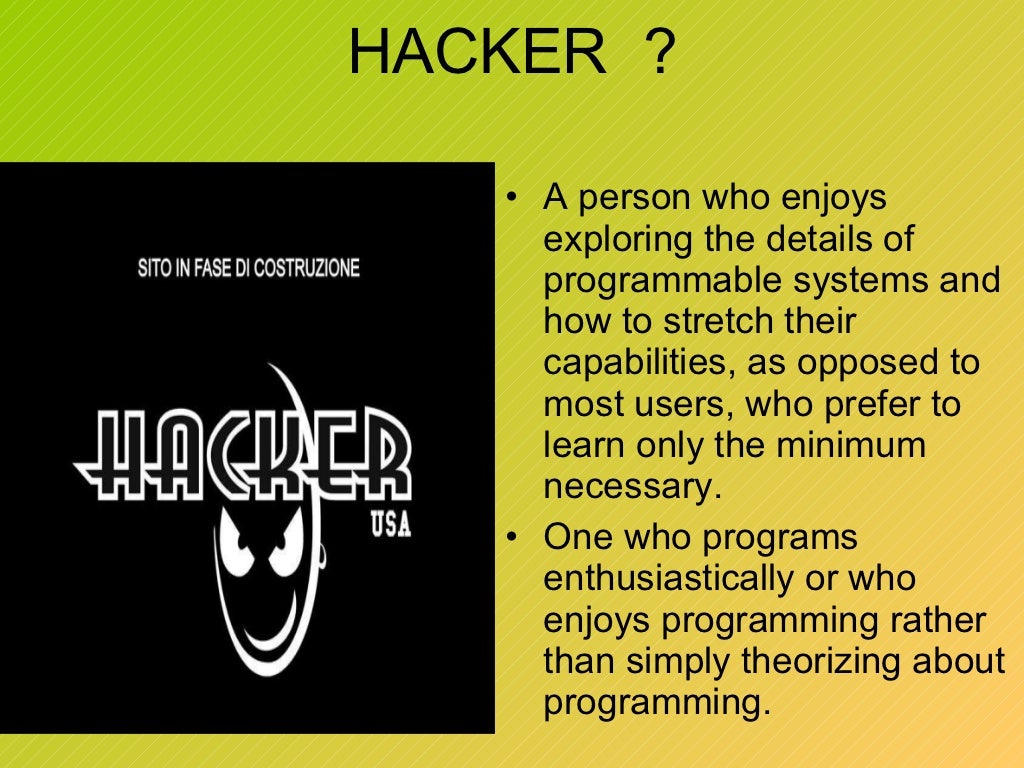 HACKER ?

SITO IN FASE DI COSTRUZIONE

HACKER
USA

• A person who enjoys exploring the details of programmable systems and how to stretch their capabilities, as opposed to most users, who prefer to learn only the minimum necessary.
• One who programs enthusiastically or who enjoys programming rather than simply theorizing about programming.